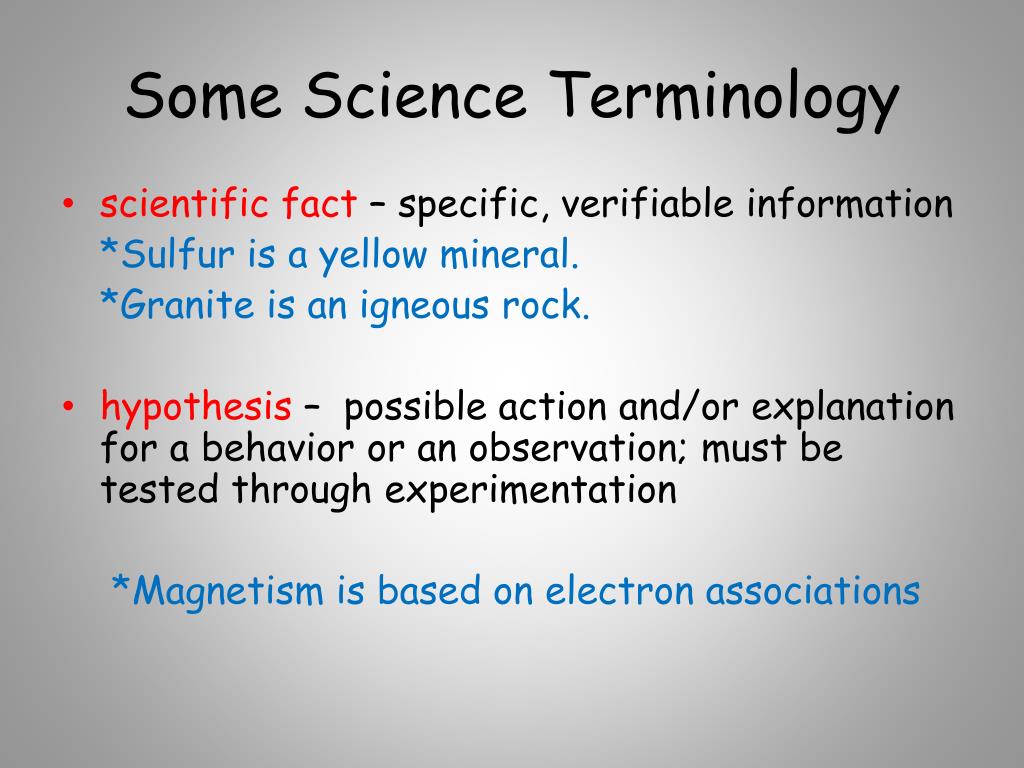 Some Science Terminology

• scientific fact – specific, verifiable information
*Sulfur is a yellow mineral.
*Granite is an igneous rock.

• hypothesis – possible action and/or explanation for a behavior or an observation; must be tested through experimentation

*Magnetism is based on electron associations